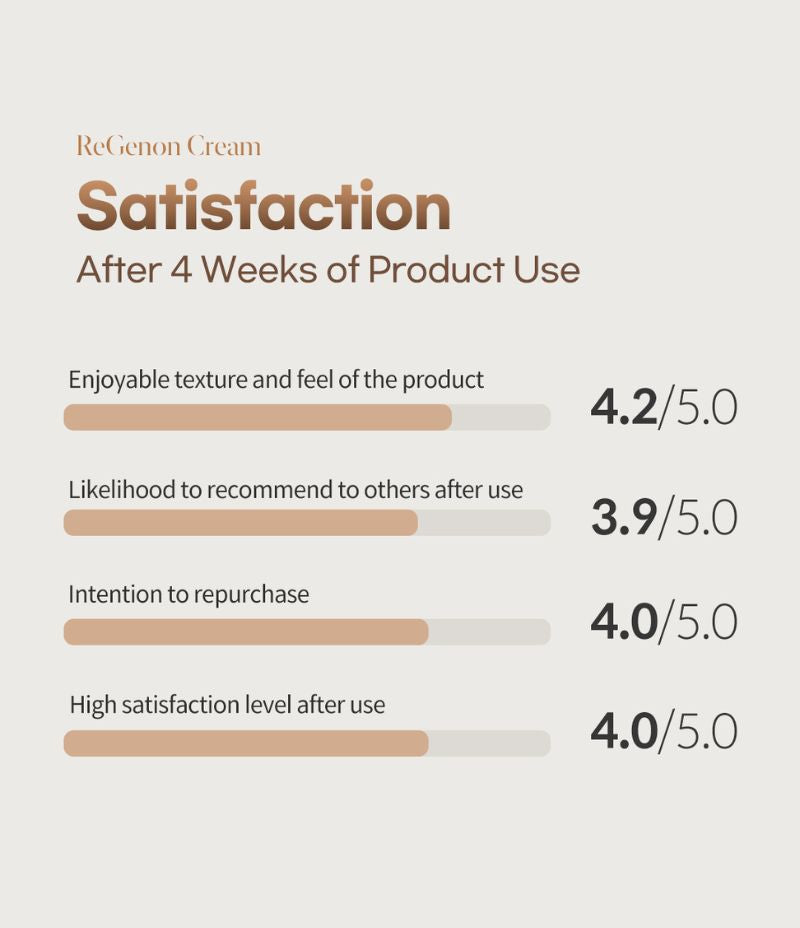 ReGenon Cream
Satisfaction
After 4 Weeks of Product Use

Enjoyable texture and feel of the product
4.2/5.0

Likelihood to recommend to others after use
3.9/5.0

Intention to repurchase
4.0/5.0

High satisfaction level after use
4.0/5.0